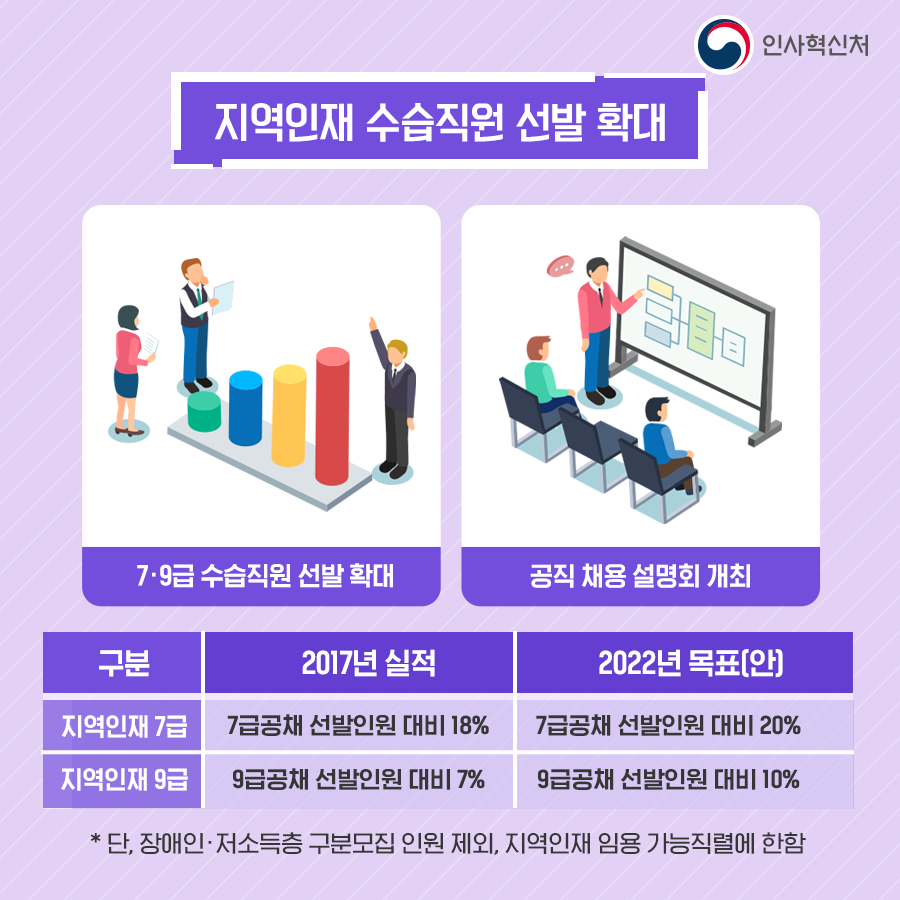 인사혁신처

지역인재 수습직원 선발 확대

7·9급 수습직원 선발 확대

공직 채용 설명회 개최

| 구분 | 2017년 실적 | 2022년 목표(안) |
|---|---|---|
| 지역인재 7급 | 7급공채 선발인원 대비 18% | 7급공채 선발인원 대비 20% |
| 지역인재 9급 | 9급공채 선발인원 대비 7% | 9급공채 선발인원 대비 10% |

* 단, 장애인·저소득층 구분모집 인원 제외, 지역인재 임용 가능직렬에 한함